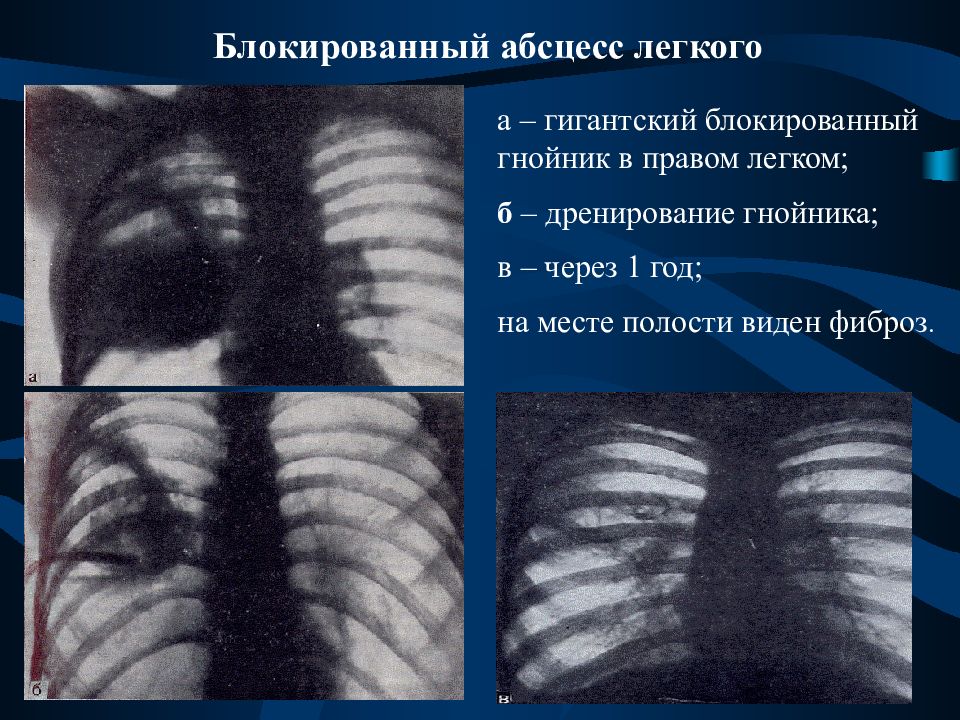 Блокированный абсцесс легкого

а – гигантский блокированный гнойник в правом легком;

б – дренирование гнойника;

в – через 1 год;

на месте полости виден фиброз.

а

б

в